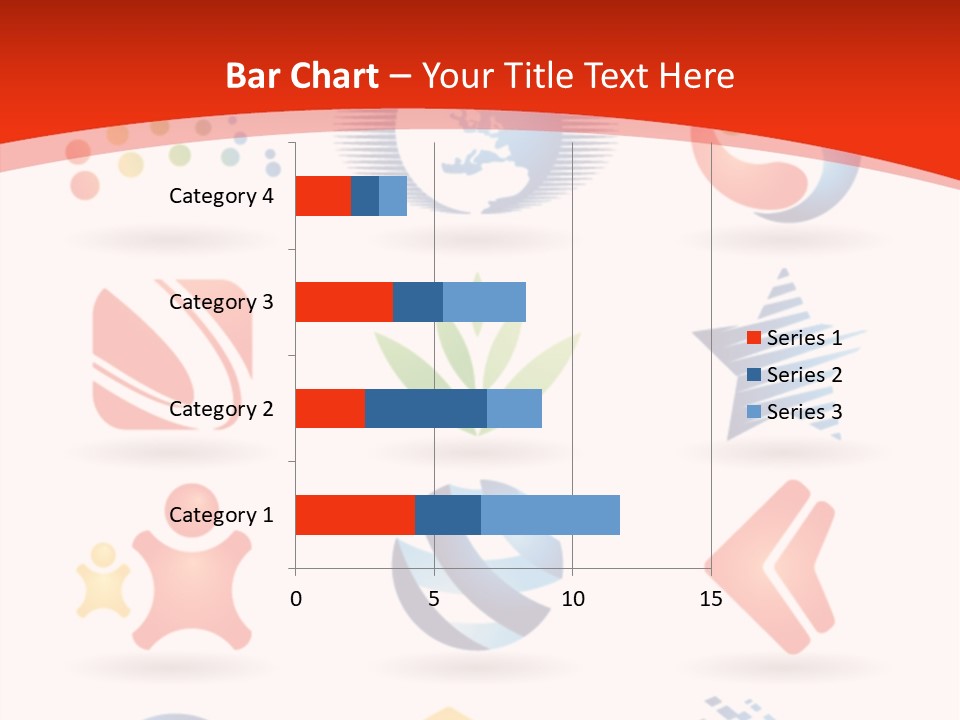 Bar Chart – Your Title Text Here

Category 4
Category 3
Category 2
Category 1

0
5
10
15

Series 1
Series 2
Series 3